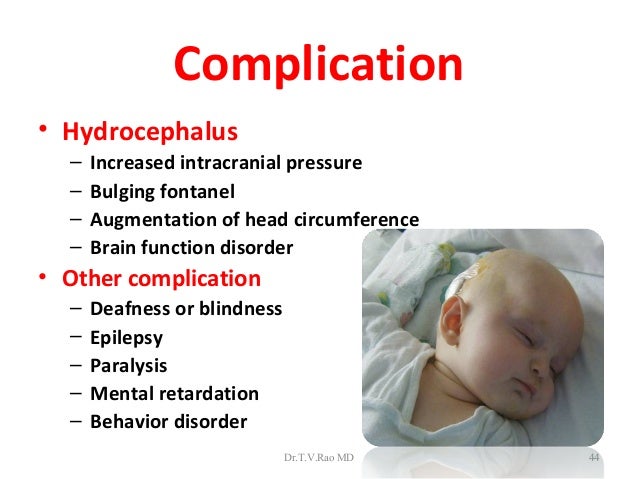 Complication

• Hydrocephalus
– Increased intracranial pressure
– Bulging fontanel
– Augmentation of head circumference
– Brain function disorder

• Other complication
– Deafness or blindness
– Epilepsy
– Paralysis
– Mental retardation
– Behavior disorder

Dr.T.V.Rao MD

44